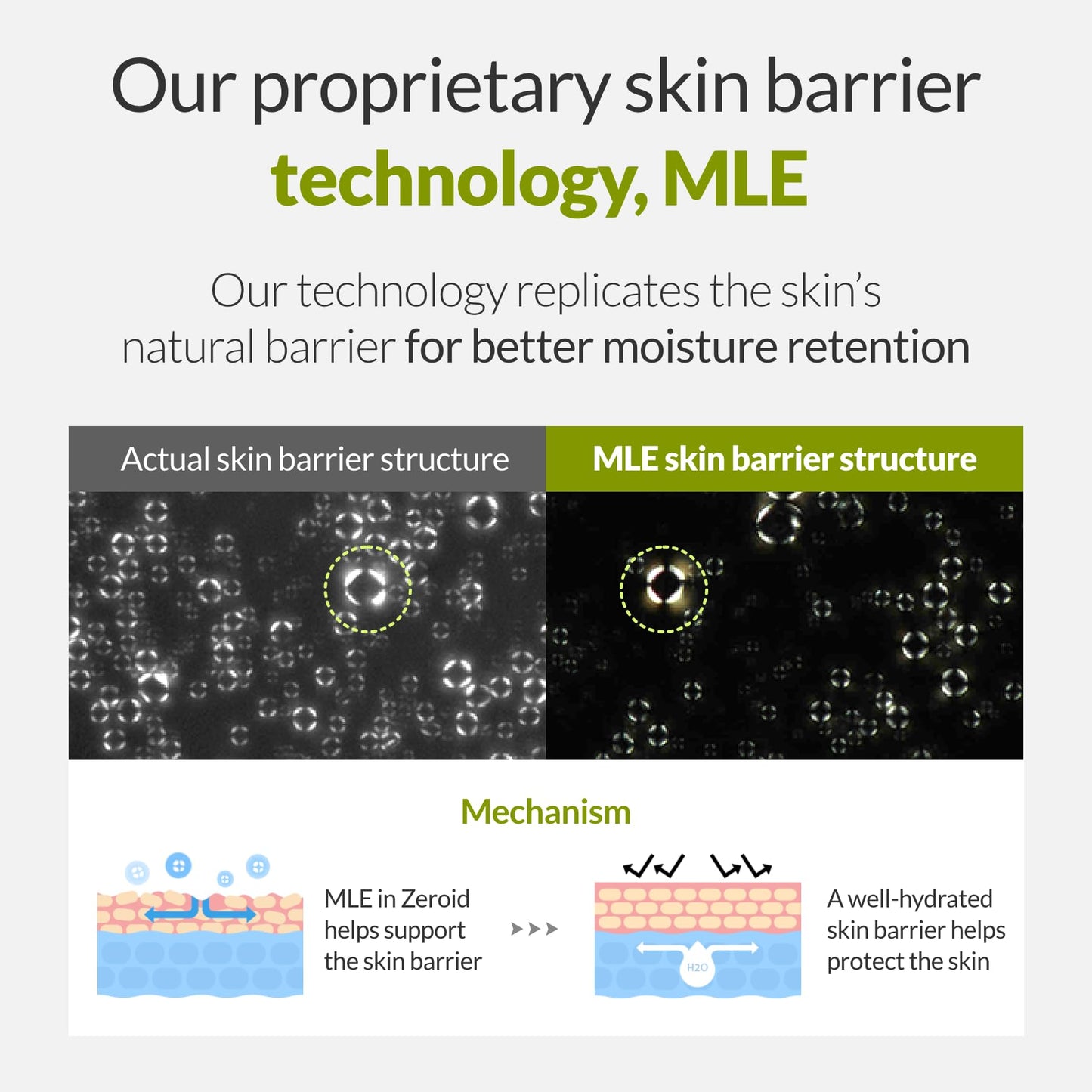 Our proprietary skin barrier technology, MLE

Our technology replicates the skin's natural barrier for better moisture retention

Actual skin barrier structure

MLE skin barrier structure

Mechanism

MLE in Zeroid helps support the skin barrier

H2O

A well-hydrated skin barrier helps protect the skin